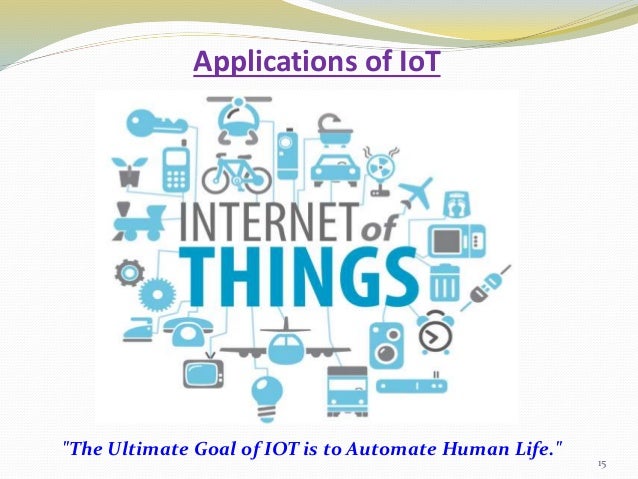 Applications of IoT

INTERNET of THINGS

"The Ultimate Goal of IOT is to Automate Human Life."

15